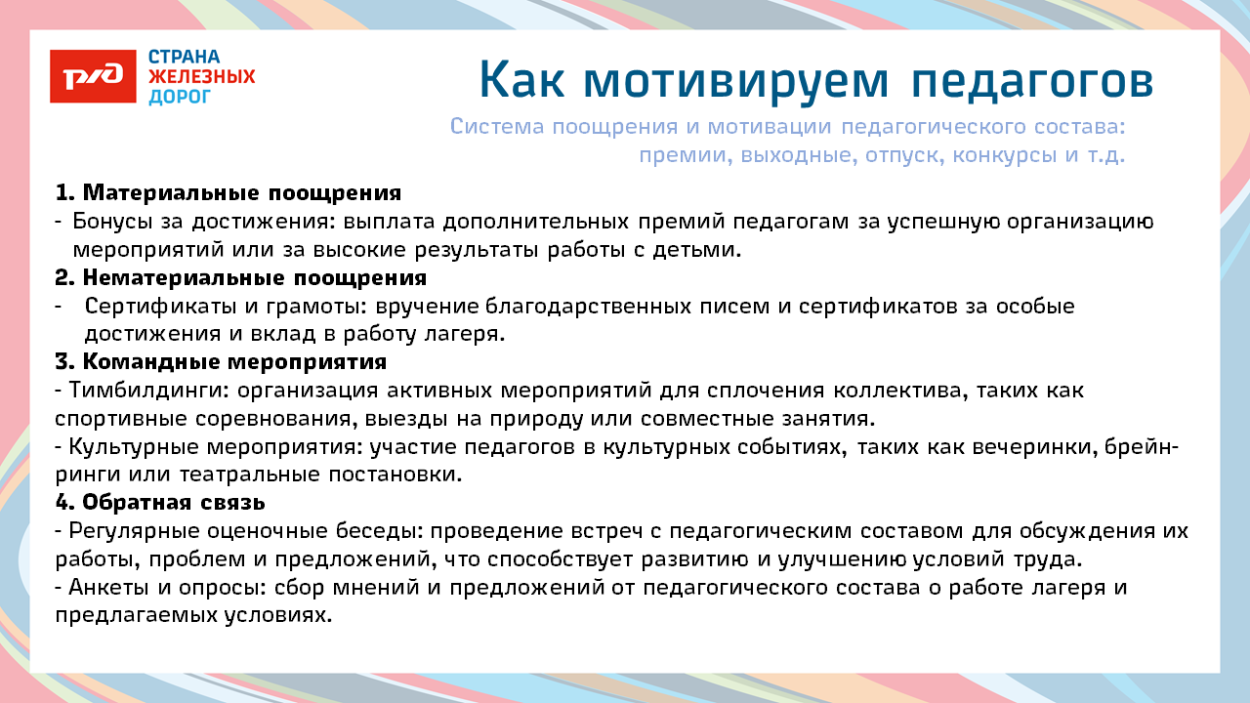 РЖД
СТРАНА
ЖЕЛЕЗНЫХ
ДОРОГ

Как мотивируем педагогов

Система поощрения и мотивации педагогического состава: премии, выходные, отпуск, конкурсы и т.д.

1. Материальные поощрения
- Бонусы за достижения: выплата дополнительных премий педагогам за успешную организацию мероприятий или за высокие результаты работы с детьми.
2. Нематериальные поощрения
- Сертификаты и грамоты: вручение благодарственных писем и сертификатов за особые достижения и вклад в работу лагеря.
3. Командные мероприятия
- Тимбилдинги: организация активных мероприятий для сплочения коллектива, таких как спортивные соревнования, выезды на природу или совместные занятия.
- Культурные мероприятия: участие педагогов в культурных событиях, таких как вечеринки, брейн-ринги или театральные постановки.
4. Обратная связь
- Регулярные оценочные беседы: проведение встреч с педагогическим составом для обсуждения их работы, проблем и предложений, что способствует развитию и улучшению условий труда.
- Анкеты и опросы: сбор мнений и предложений от педагогического состава о работе лагеря и предлагаемых условиях.